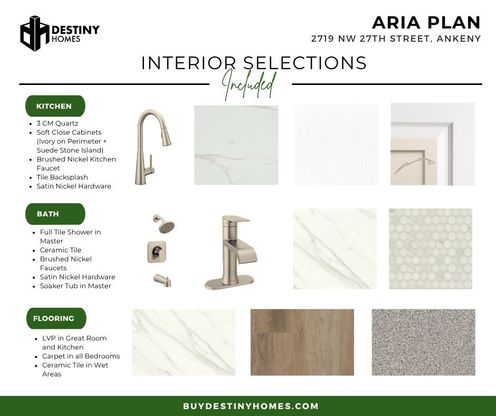 DESTINY HOMES

ARIA PLAN
2719 NW 27TH STREET, ANKENY

INTERIOR SELECTIONS
Included

KITCHEN
- 3 CM Quartz
- Soft Close Cabinets (Ivory on Perimeter + Suede Stone Island)
- Brushed Nickel Kitchen Faucet
- Tile Backsplash
- Satin Nickel Hardware

BATH
- Full Tile Shower in Master
- Ceramic Tile
- Brushed Nickel Faucets
- Satin Nickel Hardware
- Soaker Tub in Master

FLOORING
- LVP in Great Room and Kitchen
- Carpet in all Bedrooms
- Ceramic Tile in Wet Areas

BUYDESTINYHOMES.COM